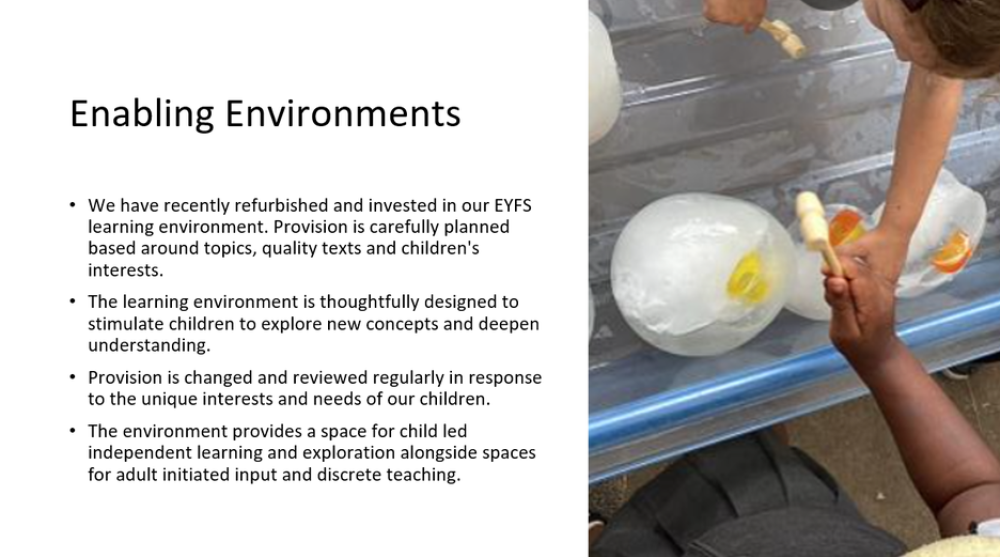 Enabling Environments

• We have recently refurbished and invested in our EYFS learning environment. Provision is carefully planned based around topics, quality texts and children's interests.

• The learning environment is thoughtfully designed to stimulate children to explore new concepts and deepen understanding.

• Provision is changed and reviewed regularly in response to the unique interests and needs of our children.

• The environment provides a space for child led independent learning and exploration alongside spaces for adult initiated input and discrete teaching.